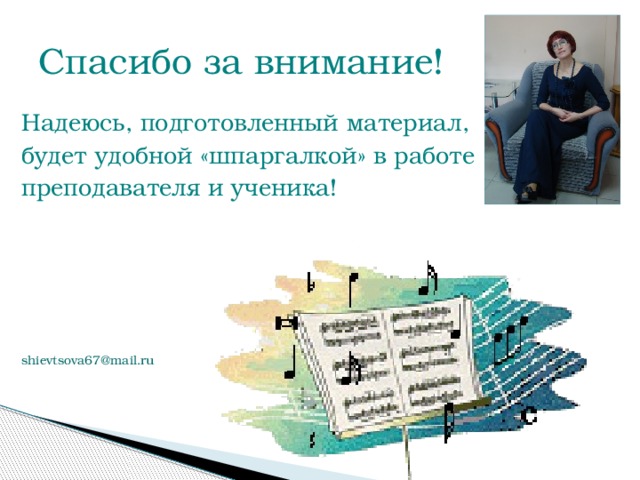 Спасибо за внимание!

Надеюсь, подготовленный материал, будет удобной «шпаргалкой» в работе преподавателя и ученика!

shievtsova67@mail.ru